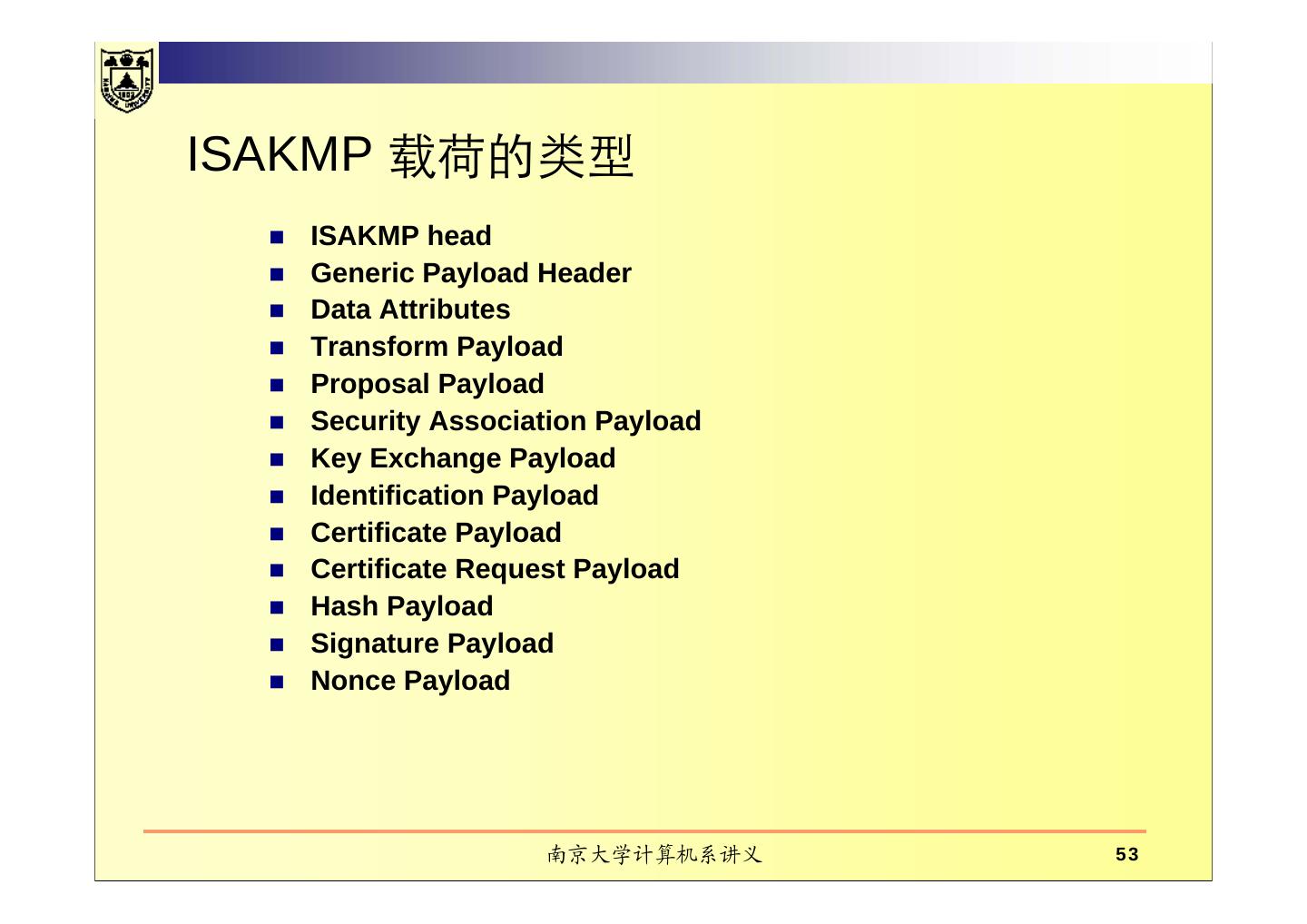 ISAKMP 载荷的类型

- ISAKMP head
- Generic Payload Header
- Data Attributes
- Transform Payload
- Proposal Payload
- Security Association Payload
- Key Exchange Payload
- Identification Payload
- Certificate Payload
- Certificate Request Payload
- Hash Payload
- Signature Payload
- Nonce Payload

南京大学计算机系讲义

53